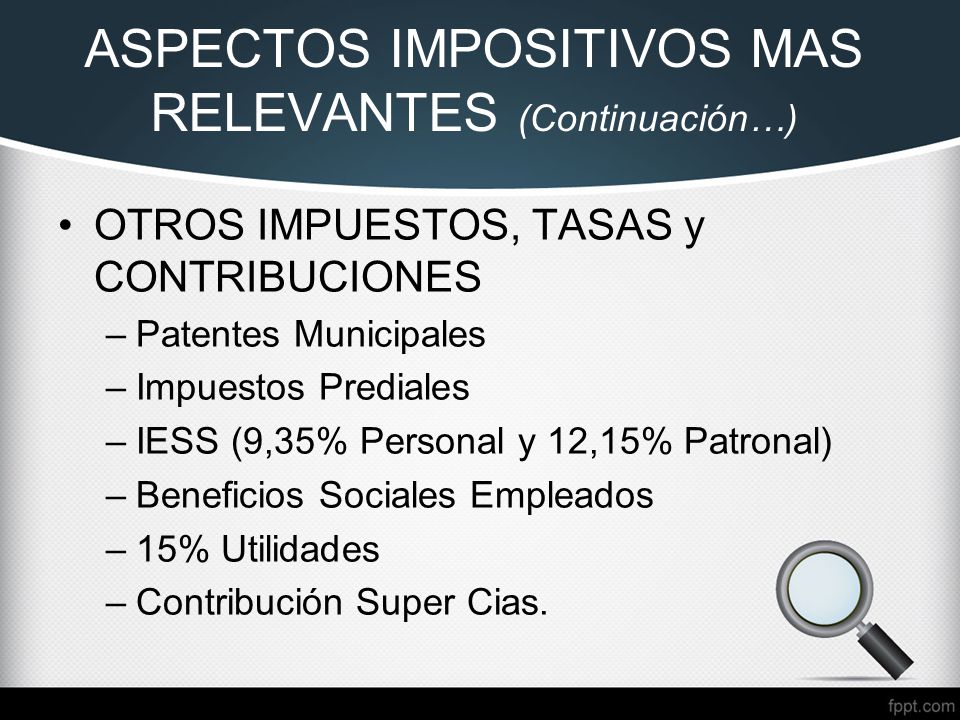 ASPECTOS IMPOSITIVOS MAS RELEVANTES (Continuación…)

• OTROS IMPUESTOS, TASAS y CONTRIBUCIONES
– Patentes Municipales
– Impuestos Prediales
– IESS (9,35% Personal y 12,15% Patronal)
– Beneficios Sociales Empleados
– 15% Utilidades
– Contribución Super Cias.

fppt.com